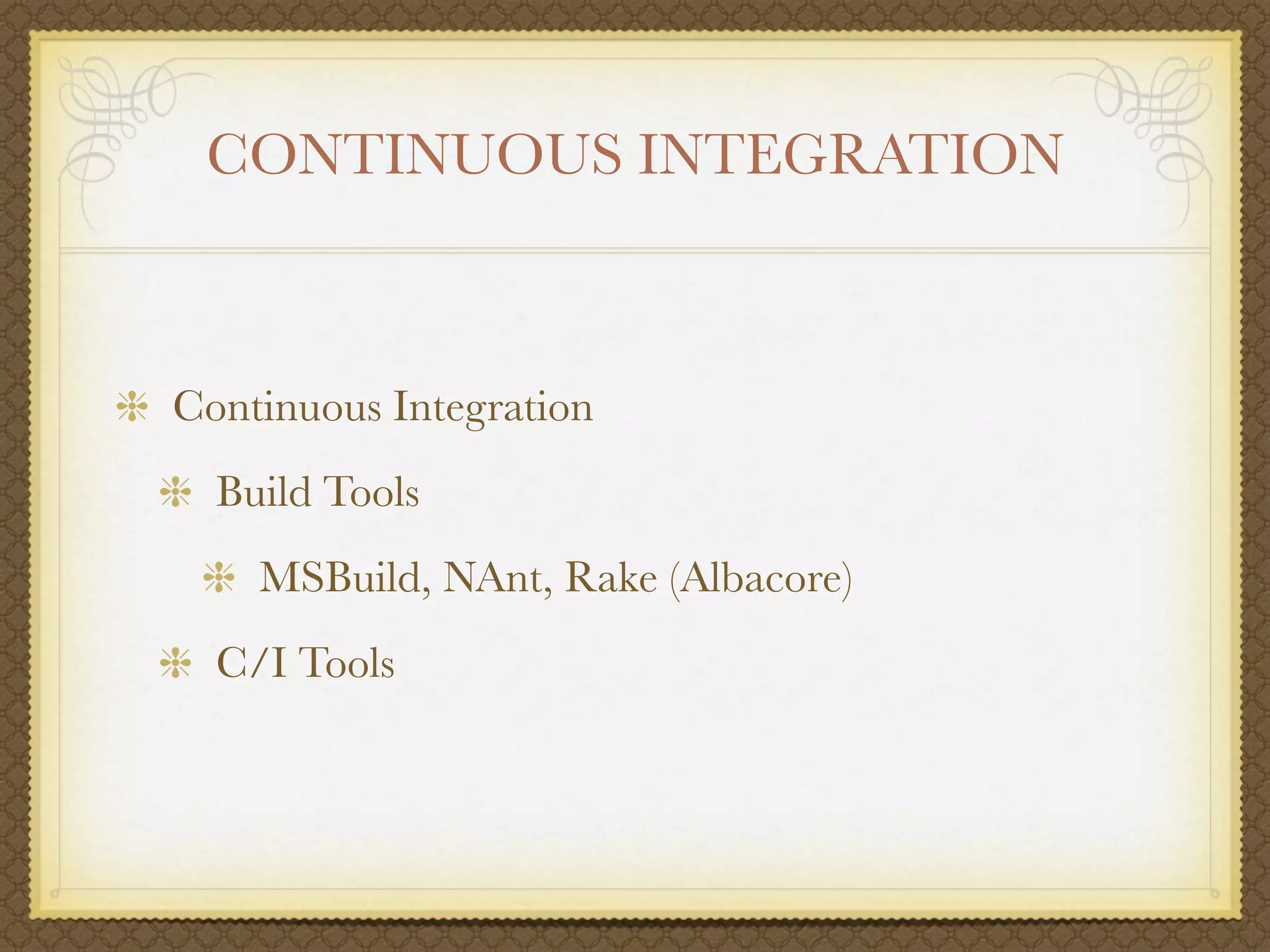 CONTINUOUS INTEGRATION

Continuous Integration

Build Tools

MSBuild, NAnt, Rake (Albacore)

C/I Tools